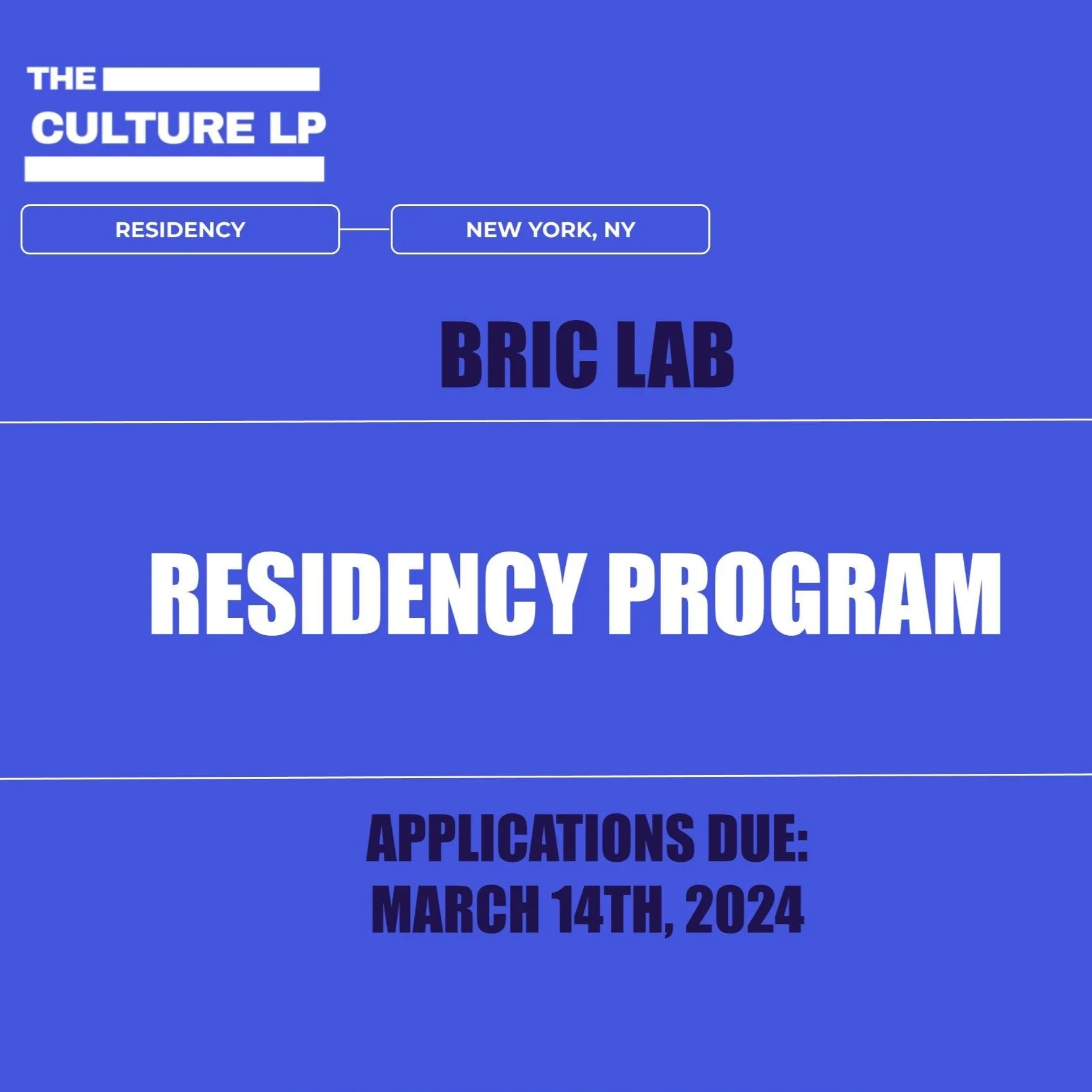 THE
CULTURE LP

RESIDENCY

NEW YORK, NY

BRIC LAB

RESIDENCY PROGRAM

APPLICATIONS DUE:
MARCH 14TH, 2024